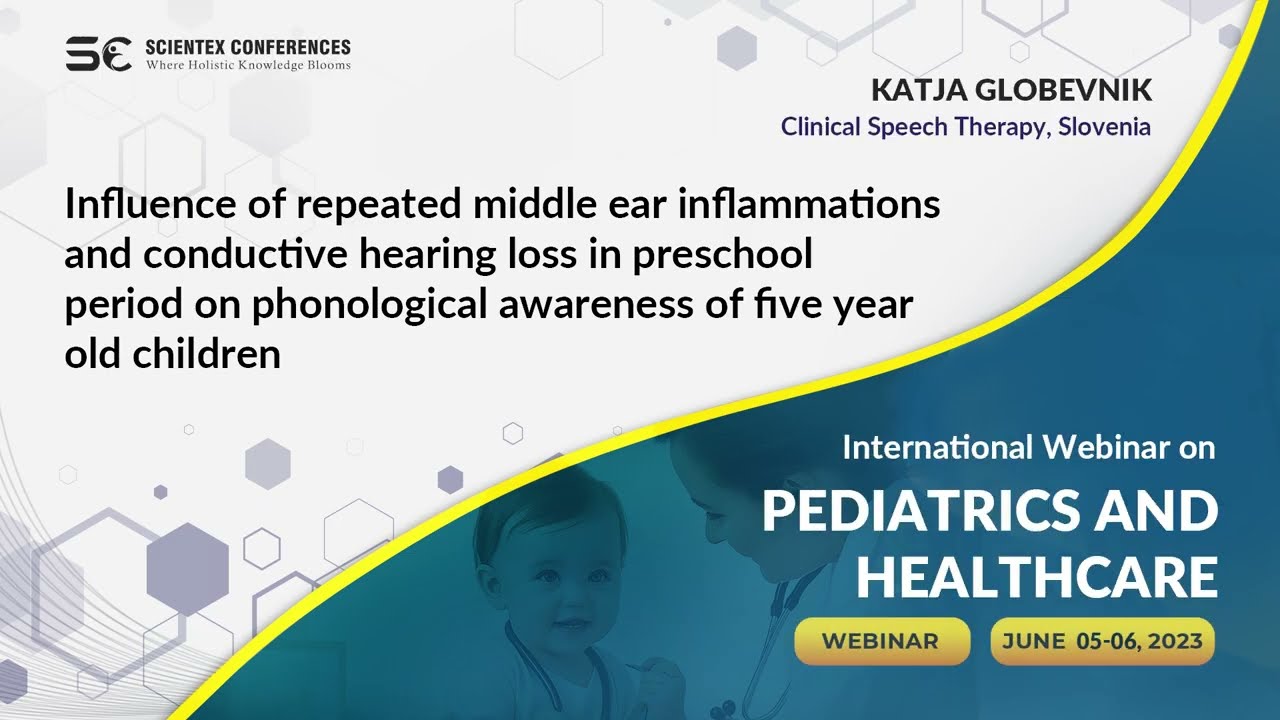 SC SCIENTEX CONFERENCES
Where Holistic Knowledge Blooms

KATJA GLOBEVNIK
Clinical Speech Therapy, Slovenia

Influence of repeated middle ear inflammations and conductive hearing loss in preschool period on phonological awareness of five year old children

International Webinar on
PEDIATRICS AND HEALTHCARE

WEBINAR

JUNE 05-06, 2023